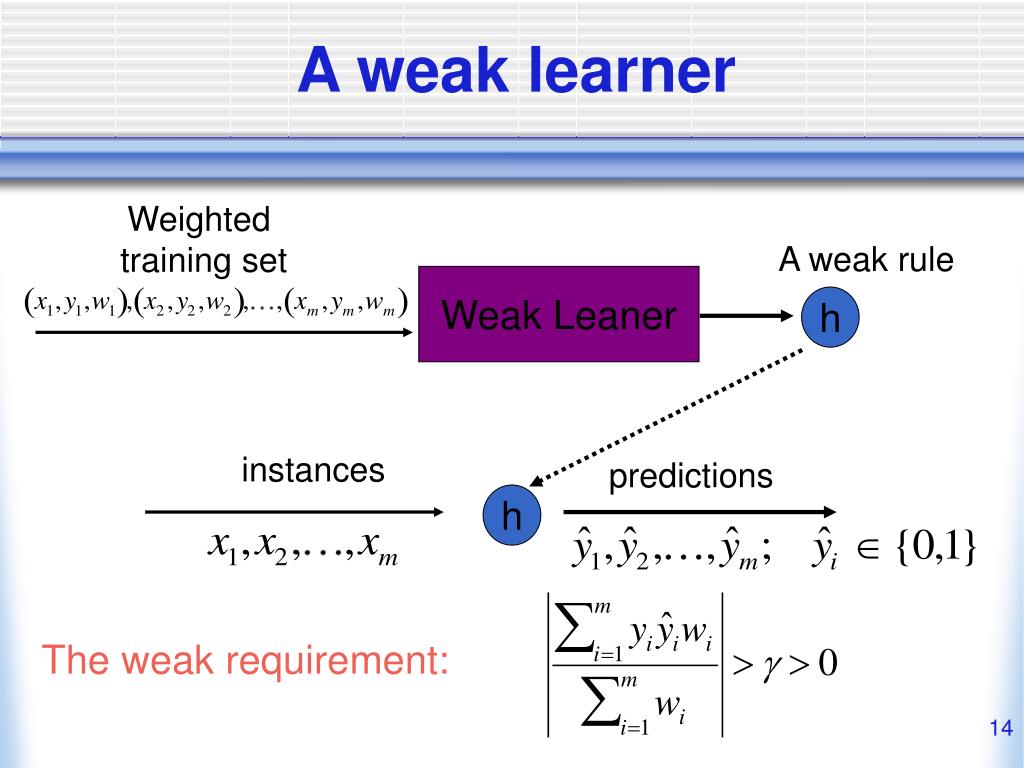 A weak learner

Weighted training set

$(x_1,y_1,w_1),(x_2,y_2,w_2),\ldots,(x_m,y_m,w_m)$

Weak Leaner

A weak rule

h

instances

$x_1,x_2,\ldots,x_m$

h

predictions

$\hat{y}_1,\hat{y}_2,\ldots,\hat{y}_m; \quad \hat{y}_i \in \{0,1\}$

The weak requirement:

$\left|\frac{\sum_{i=1}^{m} y_i \hat{y}_i w_i}{\sum_{i=1}^{m} w_i}\right| > \gamma > 0$

14